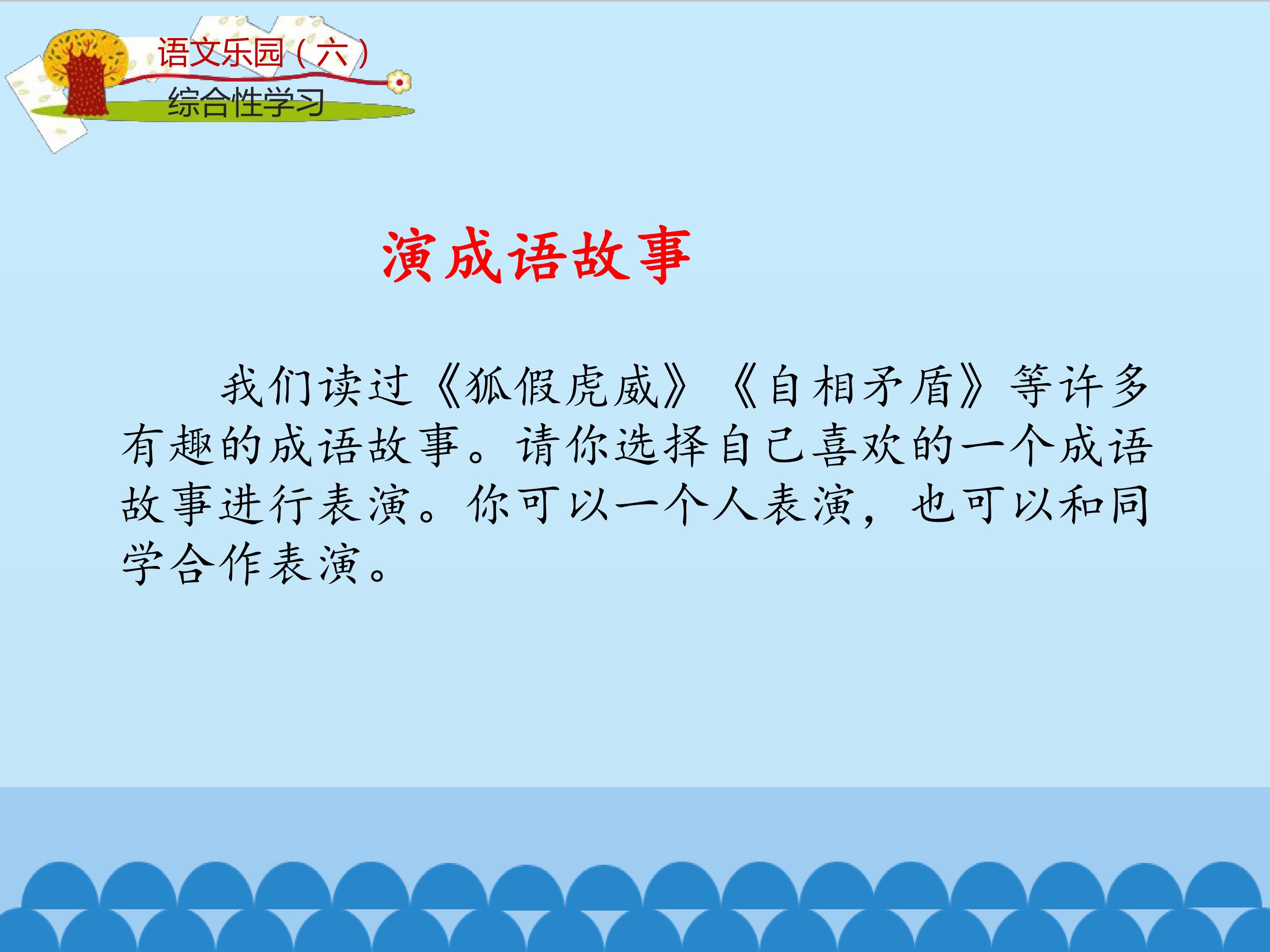 语文乐园（六）
综合性学习

演成语故事

我们读过《狐假虎威》《自相矛盾》等许多有趣的成语故事。请你选择自己喜欢的一个成语故事进行表演。你可以一个人表演，也可以和同学合作表演。